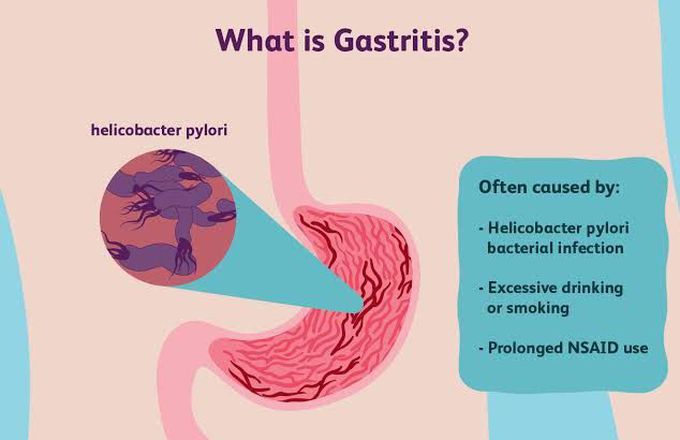 What is Gastritis?

helicobacter pylori

Often caused by:

- Helicobacter pylori bacterial infection

- Excessive drinking or smoking

- Prolonged NSAID use